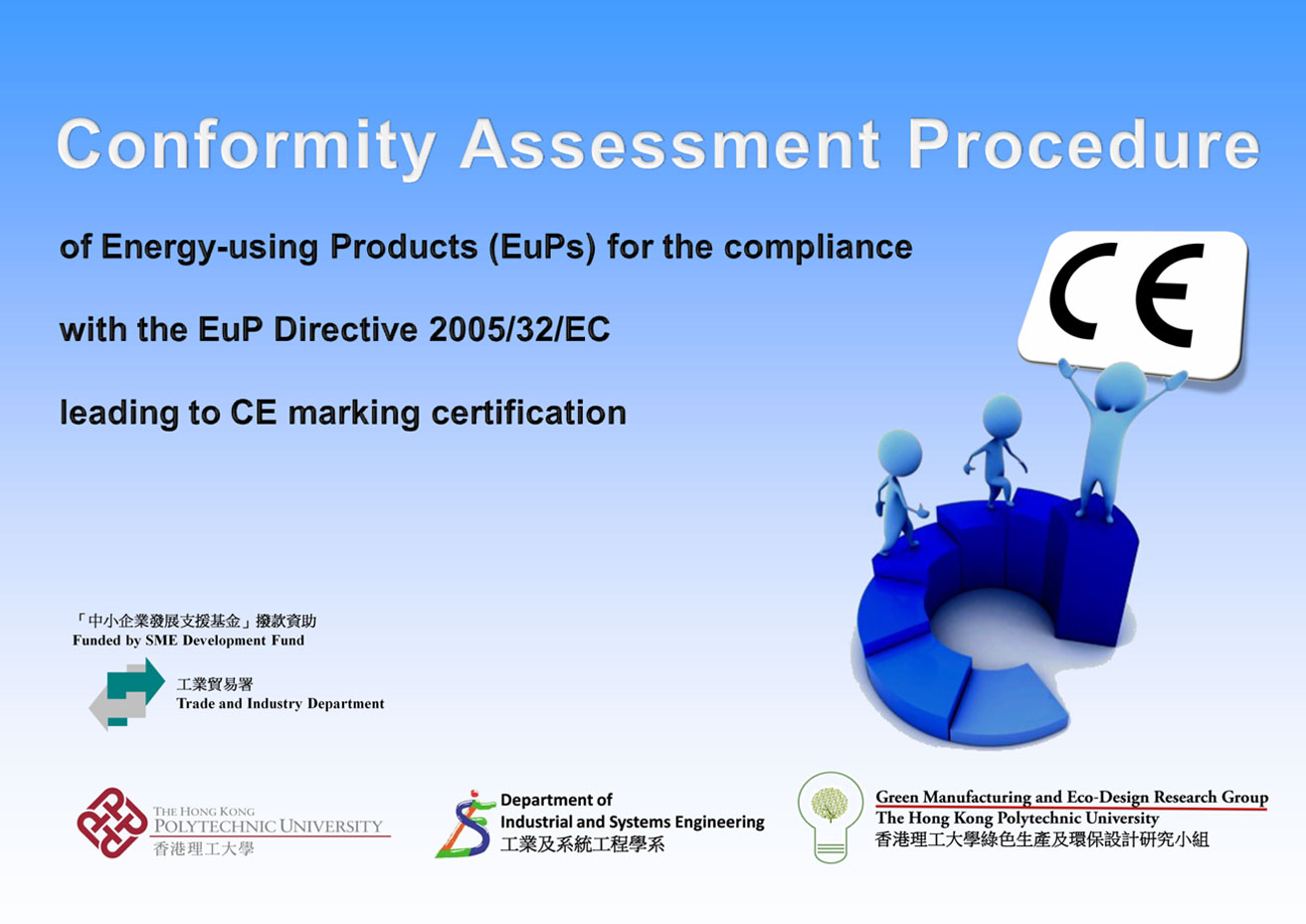 Conformity Assessment Procedure

of Energy-using Products (EuPs) for the compliance

with the EuP Directive 2005/32/EC

leading to CE marking certification

CE

「中小企業發展支援基金」撥款資助
Funded by SME Development Fund

工業貿易署
Trade and Industry Department

THE HONG KONG
POLYTECHNIC UNIVERSITY
香港理工大學

Department of
Industrial and Systems Engineering
工業及系統工程學系

Green Manufacturing and Eco-Design Research Group
The Hong Kong Polytechnic University
香港理工大學綠色生產及環保設計研究小組